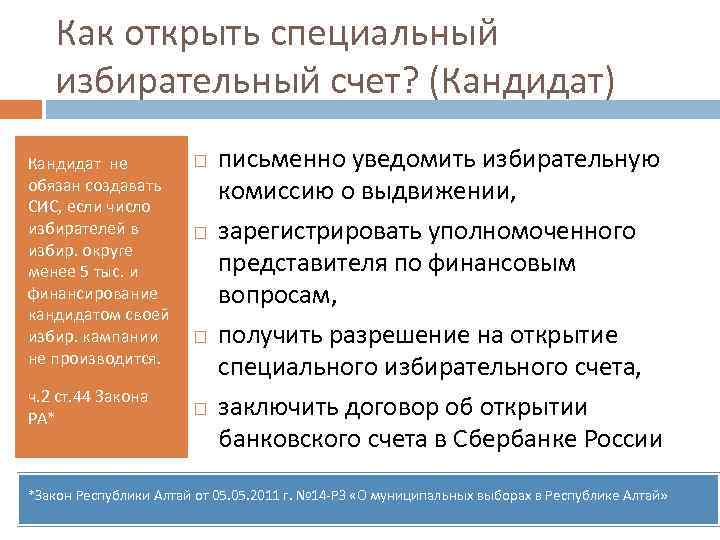 Как открыть специальный избирательный счет? (Кандидат)

Кандидат не обязан создавать СИС, если число избирателей в избир. округе менее 5 тыс. и финансирование кандидатом своей избир. кампании не производится.

ч.2 ст.44 Закона РА*

□ письменно уведомить избирательную комиссию о выдвижении,
□ зарегистрировать уполномоченного представителя по финансовым вопросам,
□ получить разрешение на открытие специального избирательного счета,
□ заключить договор об открытии банковского счета в Сбербанке России

*Закон Республики Алтай от 05.05.2011 г. №14-РЗ «О муниципальных выборах в Республике Алтай»